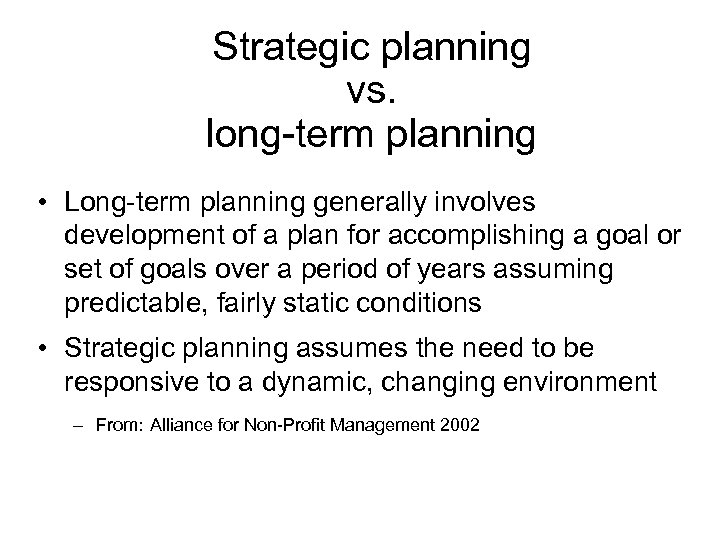 Strategic planning
vs.
long-term planning

• Long-term planning generally involves development of a plan for accomplishing a goal or set of goals over a period of years assuming predictable, fairly static conditions

• Strategic planning assumes the need to be responsive to a dynamic, changing environment

– From: Alliance for Non-Profit Management 2002